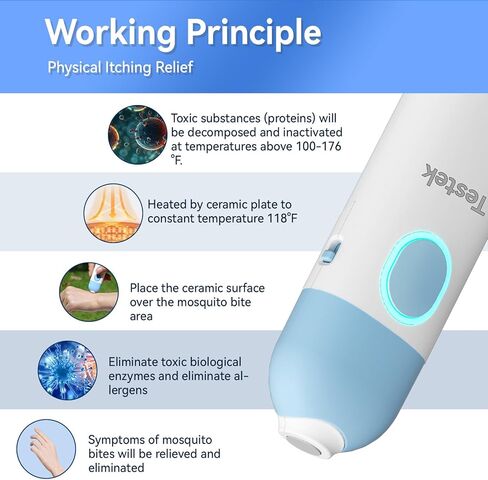 Working Principle

Physical Itching Relief

Toxic substances (proteins) will be decomposed and inactivated at temperatures above 100-176 °F.

Heated by ceramic plate to constant temperature 118°F

Place the ceramic surface over the mosquito bite area

Eliminate toxic biological enzymes and eliminate allergens

Symptoms of mosquito bites will be relieved and eliminated

Testek